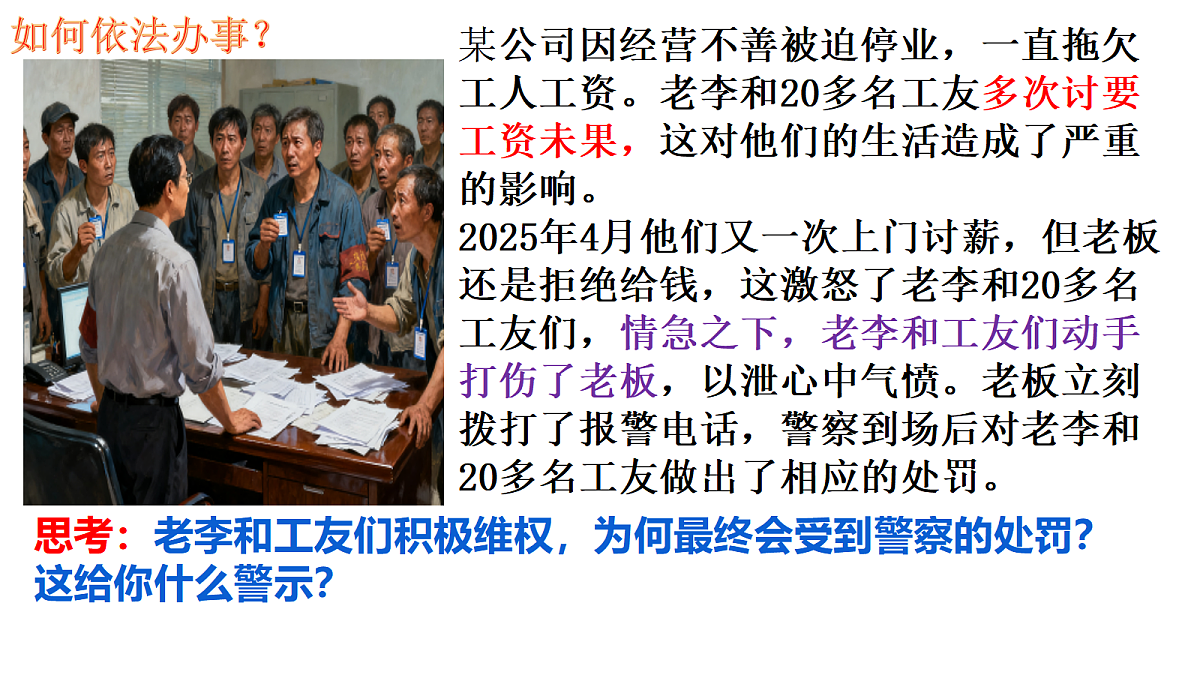 如何依法办事？

某公司因经营不善被迫停业，一直拖欠工人工资。老李和20多名工友多次讨要工资未果，这对他们的生活造成了严重的影响。
2025年4月他们又一次上门讨薪，但老板还是拒绝给钱，这激怒了老李和20多名工友们，情急之下，老李和工友们动手打伤了老板，以泄心中气愤。老板立刻拨打了报警电话，警察到场后对老李和20多名工友做出了相应的处罚。

思考：老李和工友们积极维权，为何最终会受到警察的处罚？这给你什么警示？